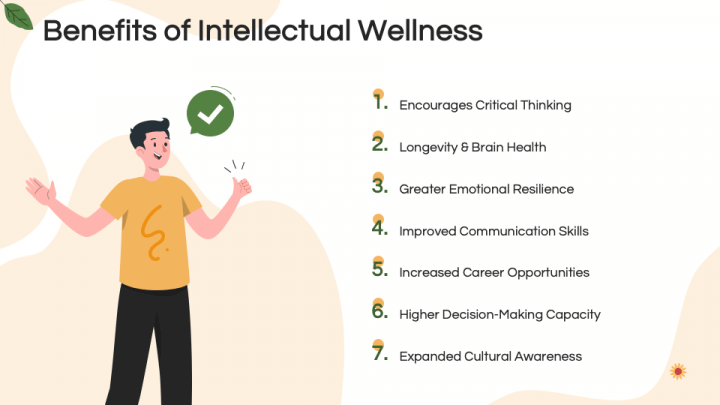 Benefits of Intellectual Wellness

1. Encourages Critical Thinking

2. Longevity & Brain Health

3. Greater Emotional Resilience

4. Improved Communication Skills

5. Increased Career Opportunities

6. Higher Decision-Making Capacity

7. Expanded Cultural Awareness